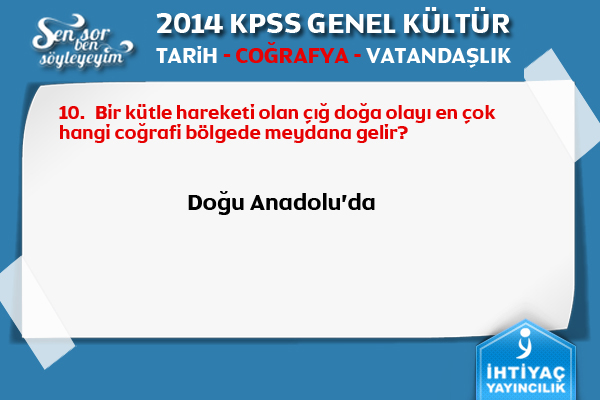 Sen sor ben söyleyeyim

2014 KPSS GENEL KÜLTÜR
TARİH - COĞRAFYA - VATANDAŞLIK

10. Bir kütle hareketi olan çığ doğa olayı en çok hangi coğrafi bölgede meydana gelir?

Doğu Anadolu'da

İHTİYAÇ YAYINCILIK